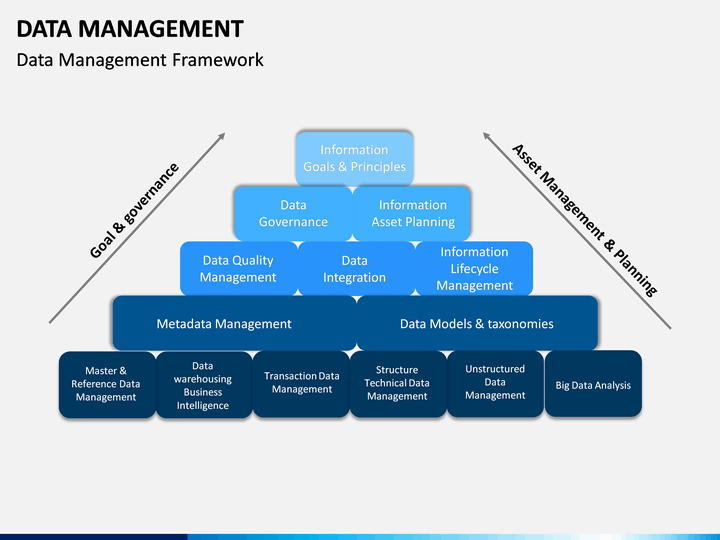 DATA MANAGEMENT

Data Management Framework

Goal & governance

Asset Management & Planning

Information Goals & Principles

Data Governance

Information Asset Planning

Data Quality Management

Data Integration

Information Lifecycle Management

Metadata Management

Data Models & taxonomies

Master & Reference Data Management

Data warehousing Business Intelligence

Transaction Data Management

Structure Technical Data Management

Unstructured Data Management

Big Data Analysis